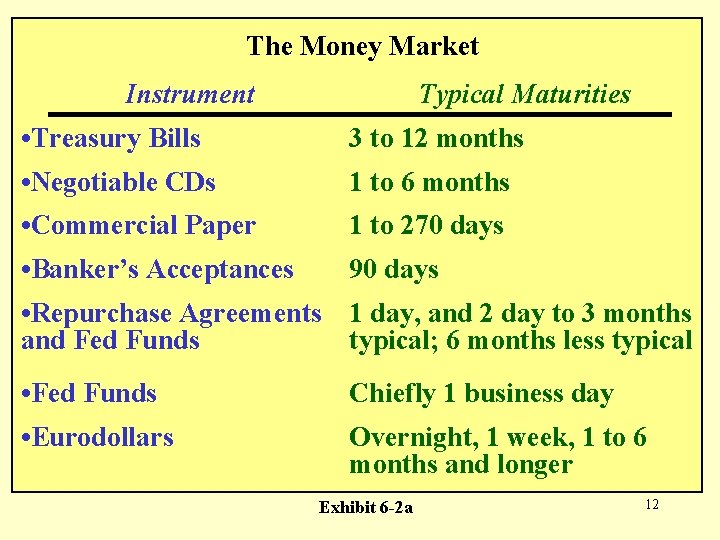 The Money Market

| Instrument | Typical Maturities |
|---|---|
| •Treasury Bills | 3 to 12 months |
| •Negotiable CDs | 1 to 6 months |
| •Commercial Paper | 1 to 270 days |
| •Banker's Acceptances | 90 days |
| •Repurchase Agreements and Fed Funds | 1 day, and 2 day to 3 months typical; 6 months less typical |
| •Fed Funds | Chiefly 1 business day |
| •Eurodollars | Overnight, 1 week, 1 to 6 months and longer |

Exhibit 6-2a

12